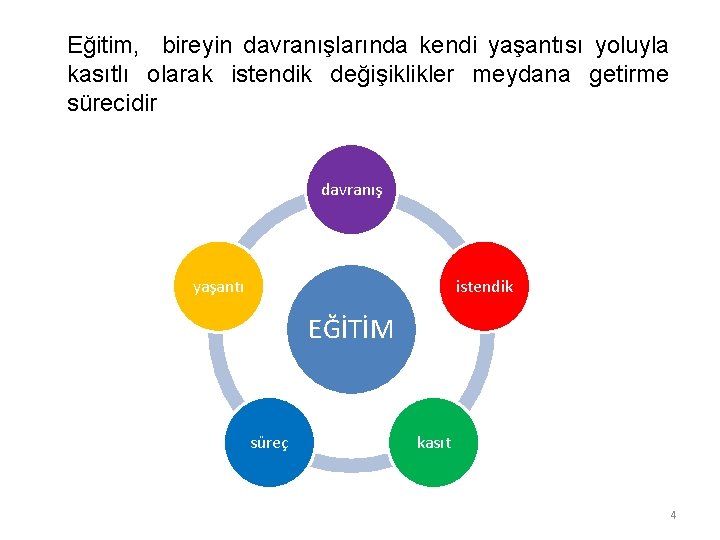 Eğitim, bireyin davranışlarında kendi yaşantısı yoluyla kasıtlı olarak istendik değişiklikler meydana getirme sürecidir

davranış

istendik

kasıt

süreç

yaşantı

EĞİTİM

4